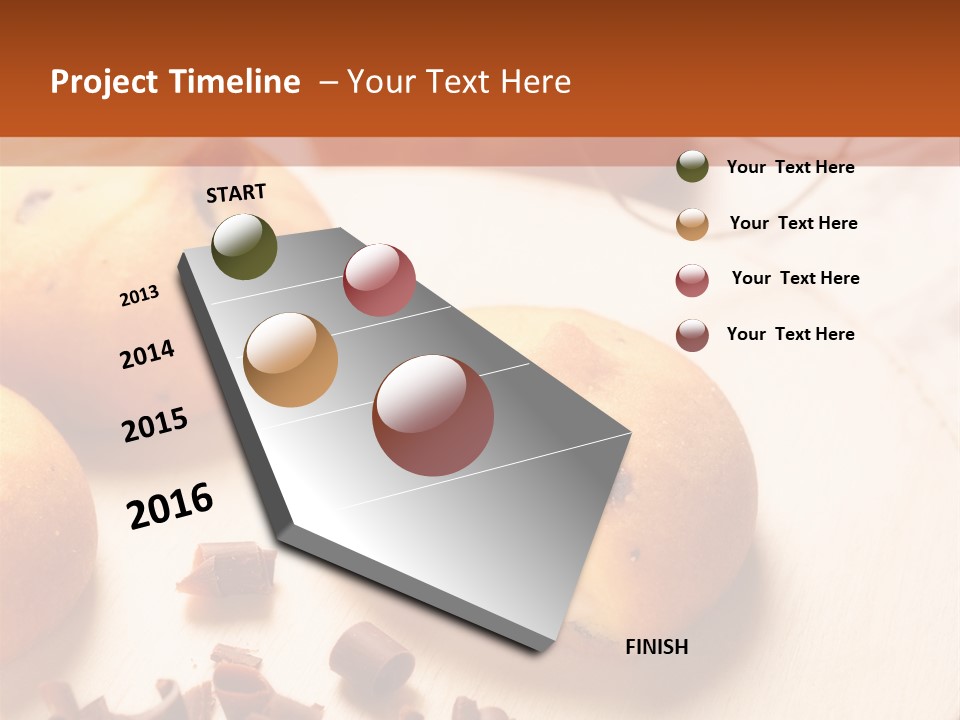 Project Timeline – Your Text Here

START

2013

2014

2015

2016

FINISH

Your Text Here

Your Text Here

Your Text Here

Your Text Here